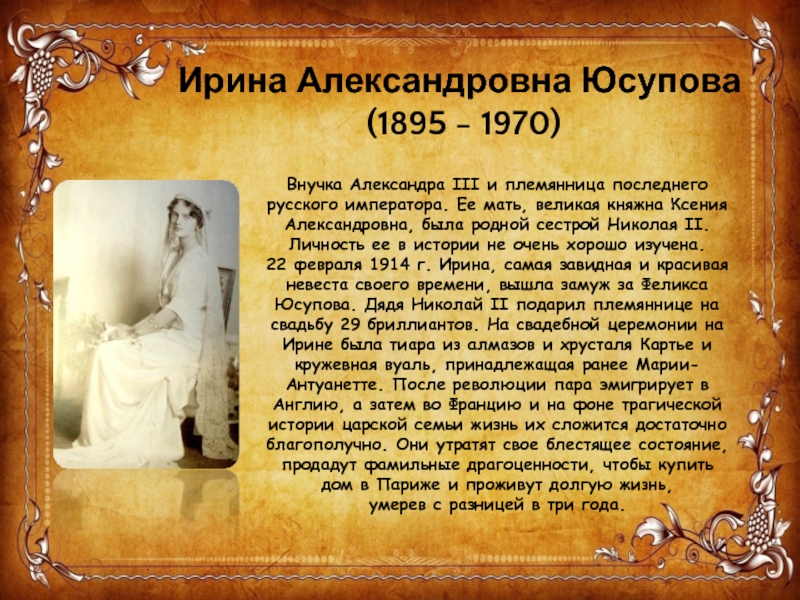 Ирина Александровна Юсупова
(1895 – 1970)

Внучка Александра III и племянница последнего русского императора. Ее мать, великая княжна Ксения Александровна, была родной сестрой Николая II. Личность ее в истории не очень хорошо изучена.
22 февраля 1914 г. Ирина, самая завидная и красивая невеста своего времени, вышла замуж за Феликса Юсупова. Дядя Николай II подарил племяннице на свадьбу 29 бриллиантов. На свадебной церемонии на Ирине была тиара из алмазов и хрусталя Картье и кружевная вуаль, принадлежащая ранее Марии-Антуанетте. После революции пара эмигрирует в Англию, а затем во Францию и на фоне трагической истории царской семьи жизнь их сложится достаточно благополучно. Они утратят свое блестящее состояние, продадут фамильные драгоценности, чтобы купить дом в Париже и проживут долгую жизнь, умерев с разницей в три года.